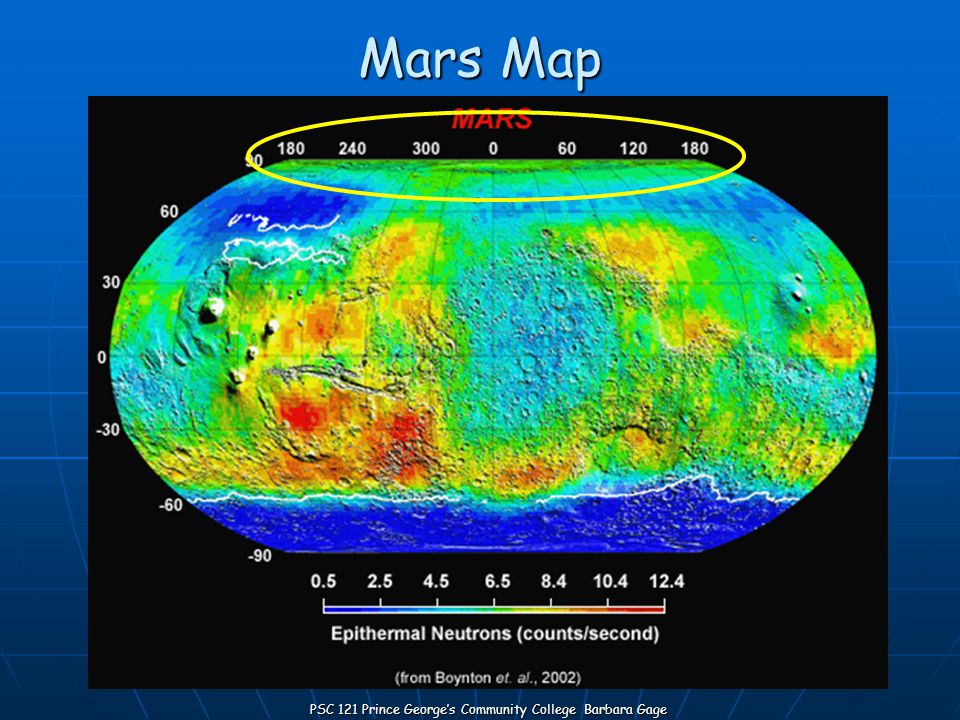 Mars Map

MARS

180 240 300 0 60 120 180

90

60

30

0

-30

-60

-90

0.5 2.5 4.5 6.5 8.4 10.4 12.4

Epithermal Neutrons (counts/second)

(from Boynton et. al., 2002)

PSC 121 Prince George's Community College Barbara Gage